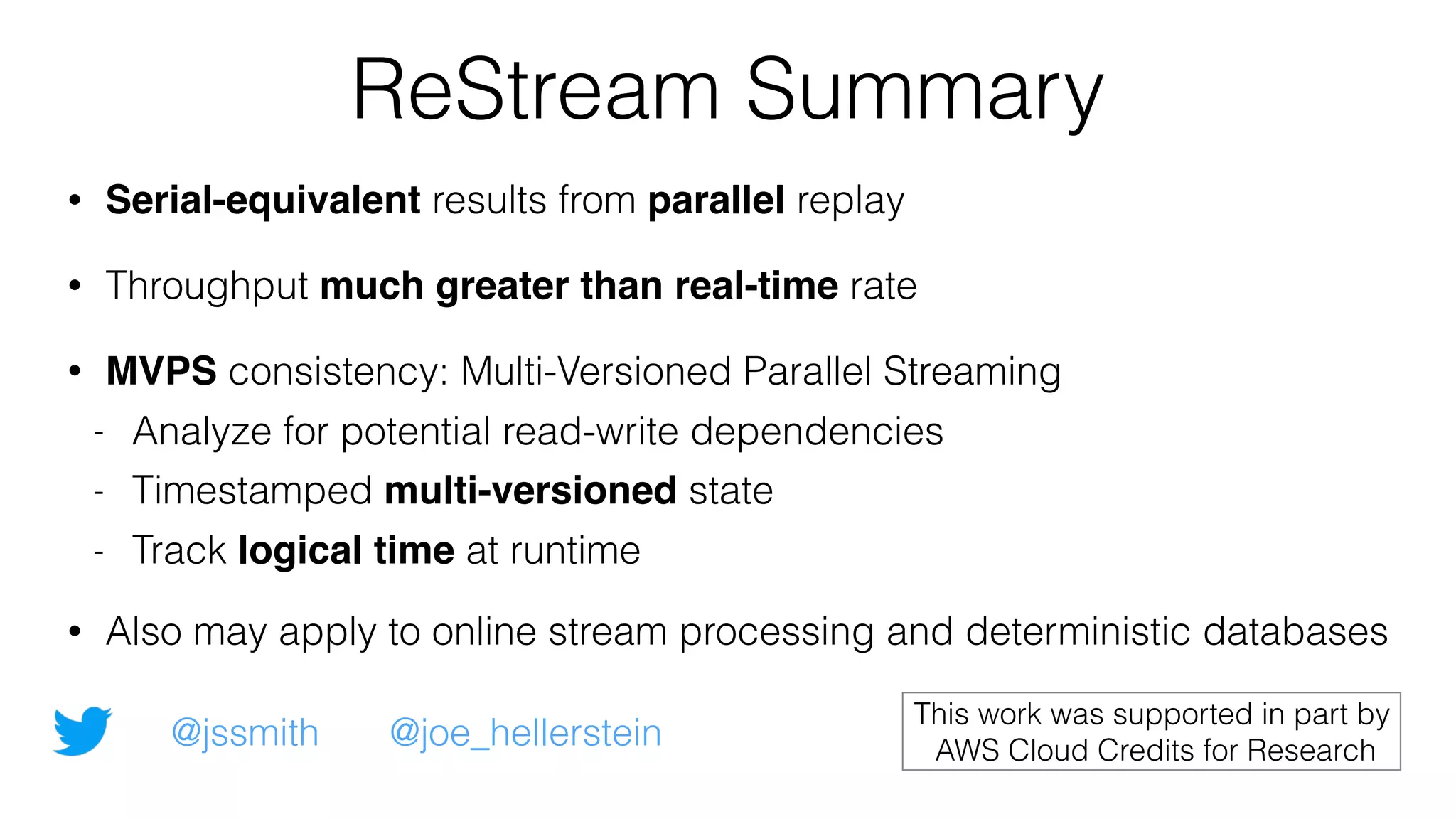 ReStream Summary

• Serial-equivalent results from parallel replay

• Throughput much greater than real-time rate

• MVPS consistency: Multi-Versioned Parallel Streaming
- Analyze for potential read-write dependencies
- Timestamped multi-versioned state
- Track logical time at runtime

• Also may apply to online stream processing and deterministic databases

@jssmith @joe_hellerstein

This work was supported in part by AWS Cloud Credits for Research